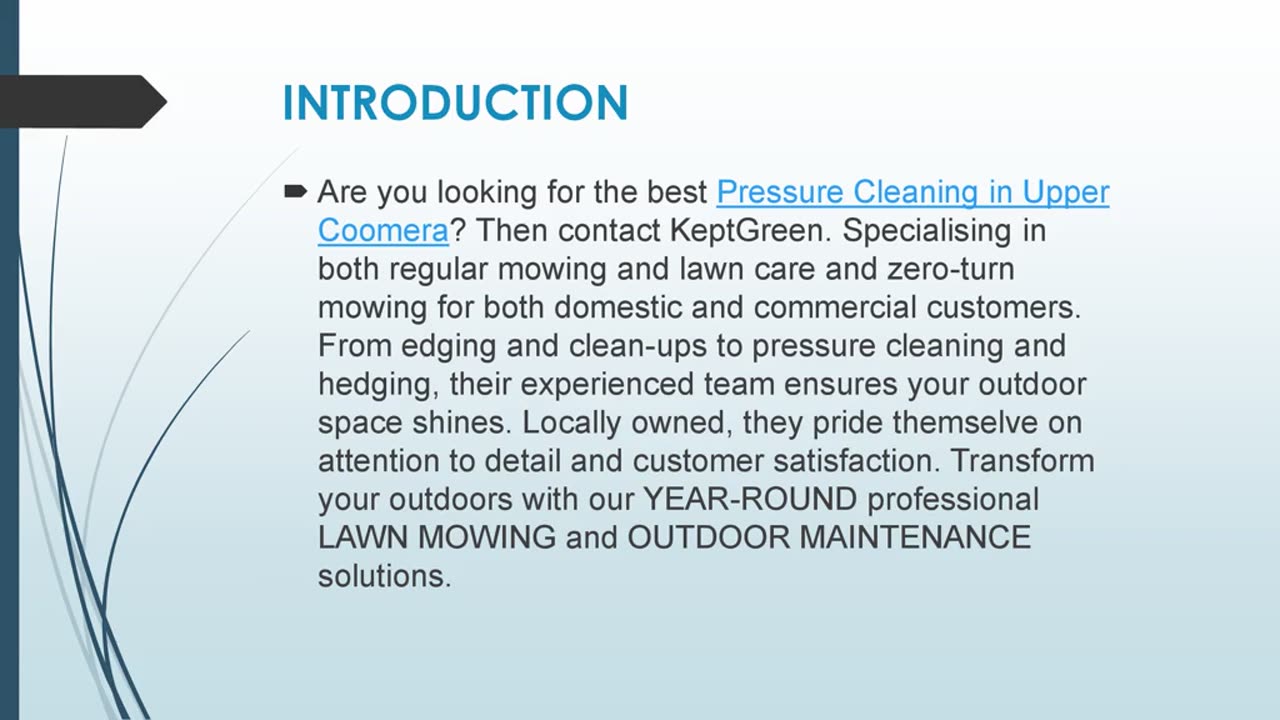 INTRODUCTION

Are you looking for the best Pressure Cleaning in Upper Coomera? Then contact KeptGreen. Specialising in both regular mowing and lawn care and zero-turn mowing for both domestic and commercial customers. From edging and clean-ups to pressure cleaning and hedging, their experienced team ensures your outdoor space shines. Locally owned, they pride themselve on attention to detail and customer satisfaction. Transform your outdoors with our YEAR-ROUND professional LAWN MOWING and OUTDOOR MAINTENANCE solutions.